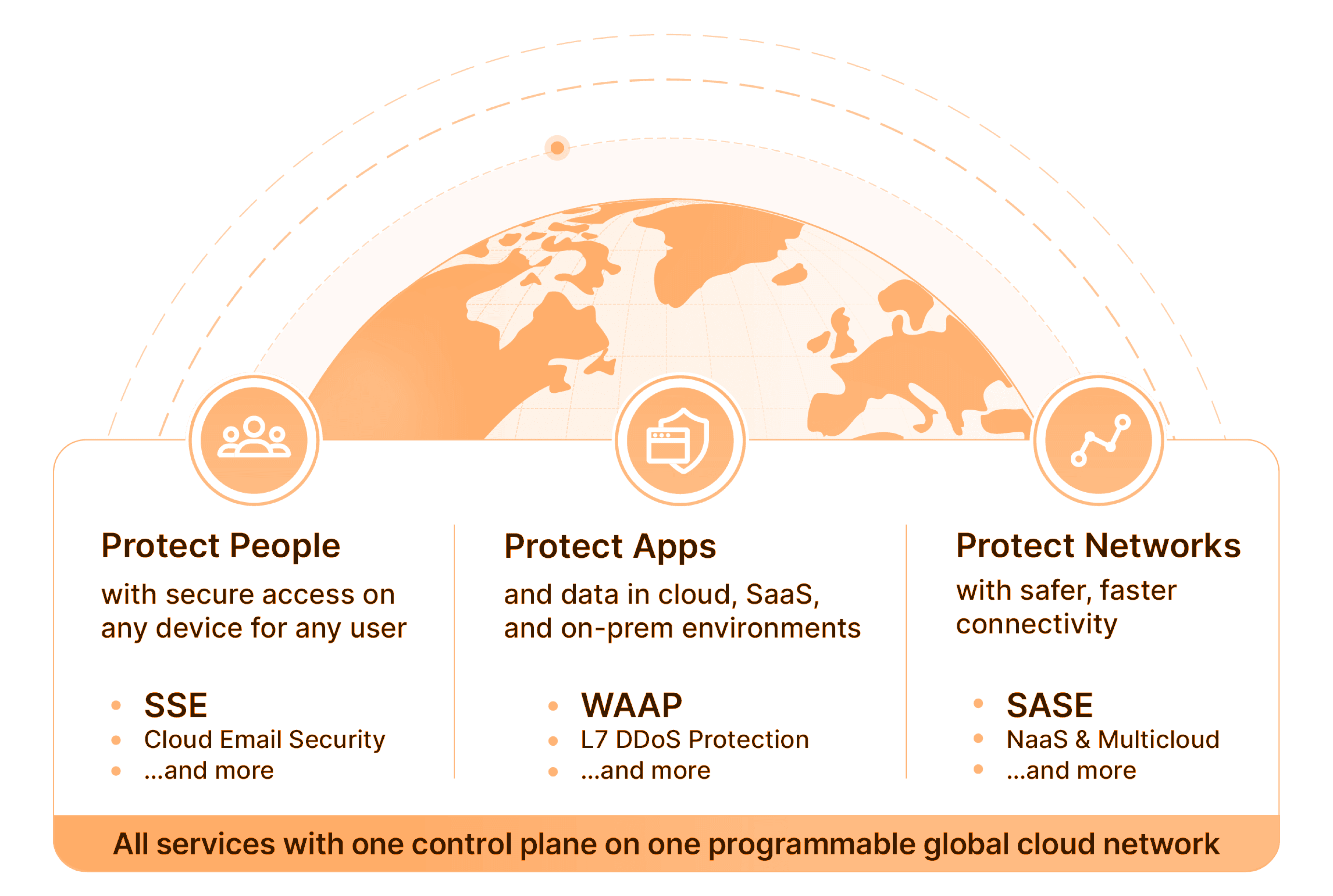 Protect People

with secure access on any device for any user

- SSE
- Cloud Email Security
- ...and more

Protect Apps

and data in cloud, SaaS, and on-prem environments

- WAAP
- L7 DDoS Protection
- ...and more

Protect Networks

with safer, faster connectivity

- SASE
- NaaS & Multicloud
- ...and more

All services with one control plane on one programmable global cloud network